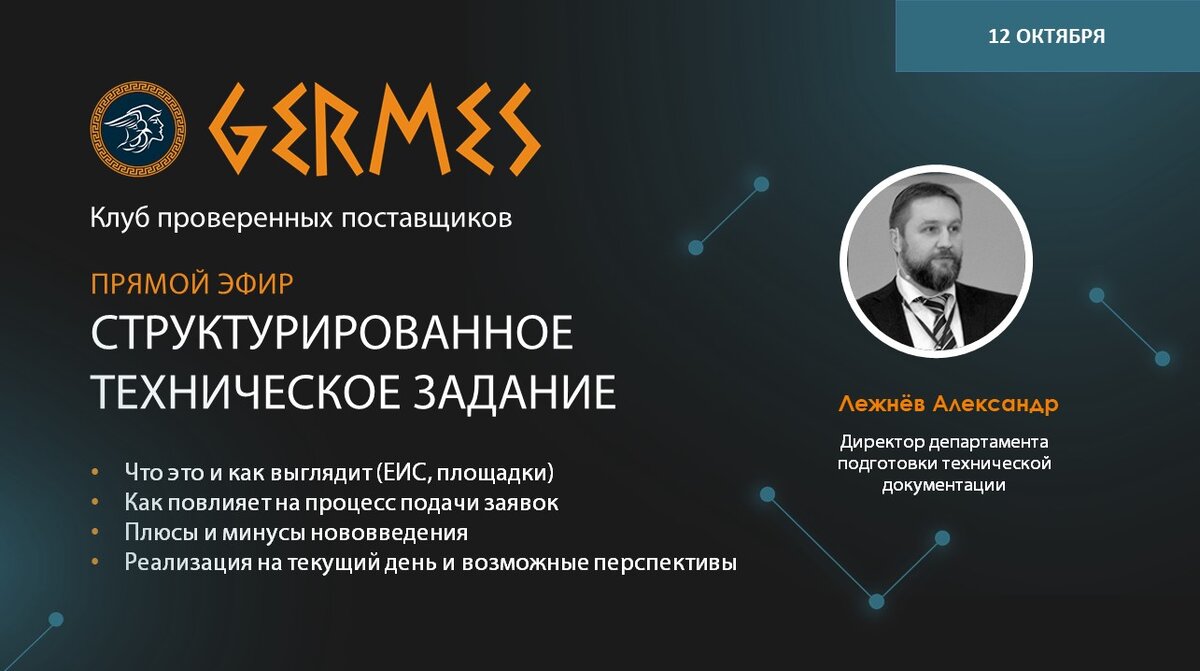 12 ОКТЯБРЯ

GERMES

Клуб проверенных поставщиков

ПРЯМОЙ ЭФИР

СТРУКТУРИРОВАННОЕ ТЕХНИЧЕСКОЕ ЗАДАНИЕ

• Что это и как выглядит (ЕИС, площадки)
• Как повлияет на процесс подачи заявок
• Плюсы и минусы нововведения
• Реализация на текущий день и возможные перспективы

Лежнёв Александр

Директор департамента подготовки технической документации